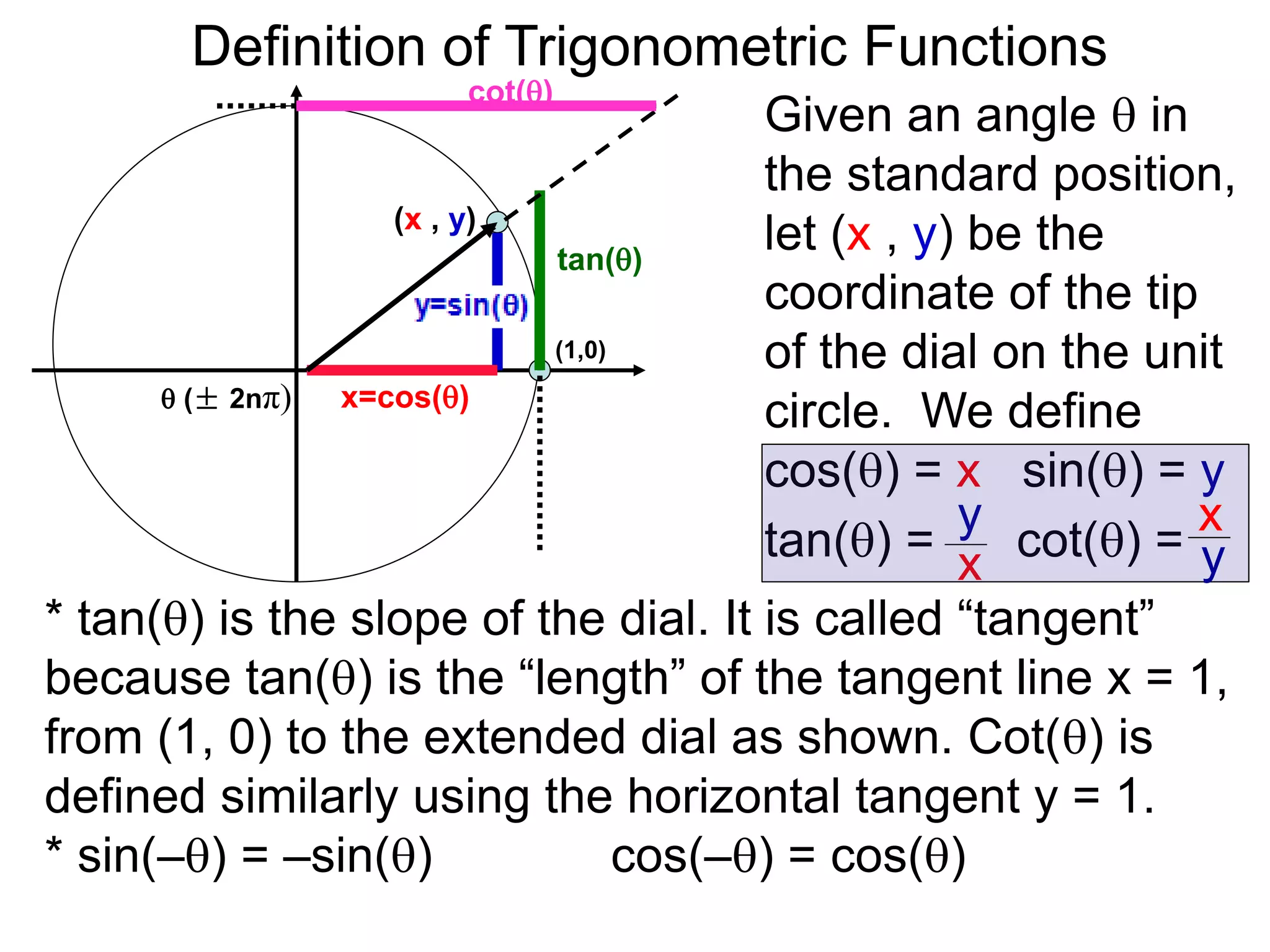 Definition of Trigonometric Functions

cot(θ)

(x , y)

tan(θ)

y=sin(θ)

(1,0)

θ (± 2nπ)

x=cos(θ)

Given an angle θ in the standard position, let (x , y) be the coordinate of the tip of the dial on the unit circle. We define

$\cos(\theta) = x$ $\sin(\theta) = y$
$\tan(\theta) = \frac{y}{x}$ $\cot(\theta) = \frac{x}{y}$

* tan(θ) is the slope of the dial. It is called “tangent” because tan(θ) is the “length” of the tangent line x = 1, from (1, 0) to the extended dial as shown. Cot(θ) is defined similarly using the horizontal tangent y = 1.
* sin(–θ) = –sin(θ) cos(–θ) = cos(θ)